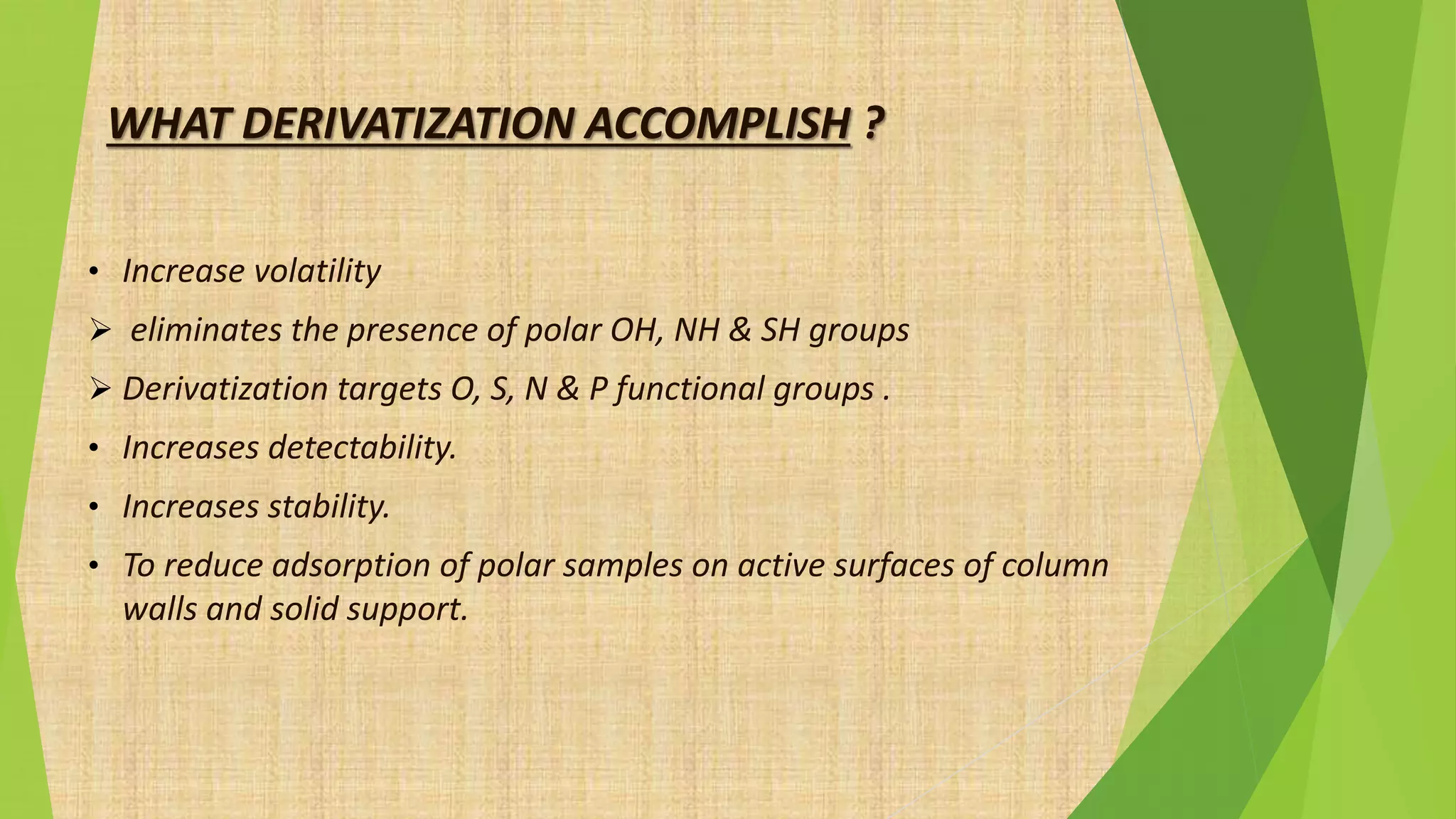 WHAT DERIVATIZATION ACCOMPLISH ?

• Increase volatility

➢ eliminates the presence of polar OH, NH & SH groups

➢ Derivatization targets O, S, N & P functional groups .

• Increases detectability.

• Increases stability.

• To reduce adsorption of polar samples on active surfaces of column walls and solid support.